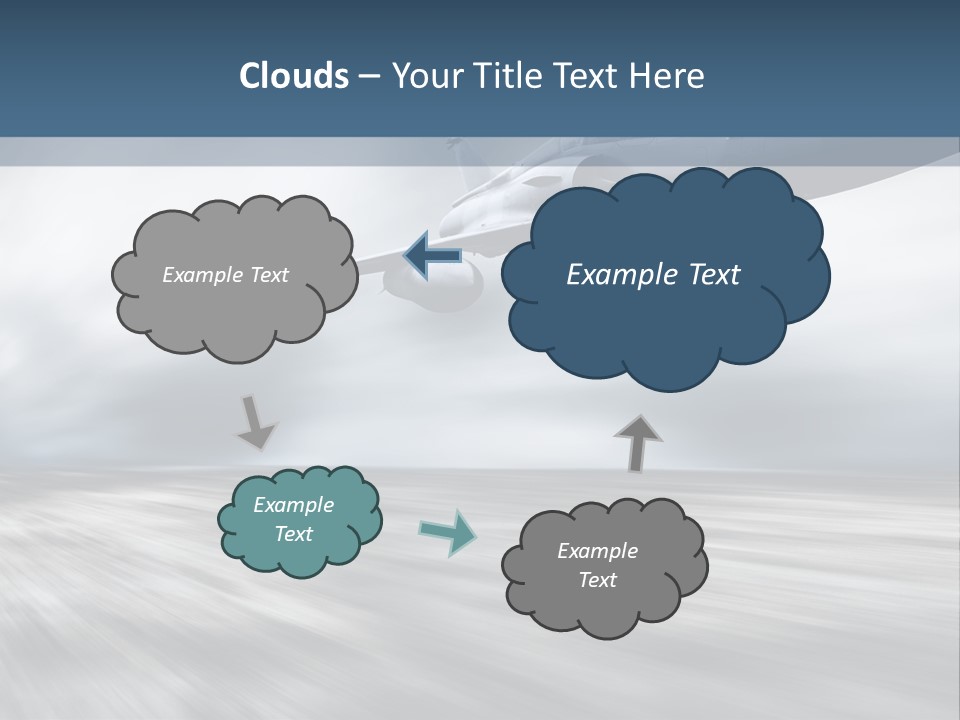 Clouds – Your Title Text Here

Example Text

Example Text

Example Text

Example Text